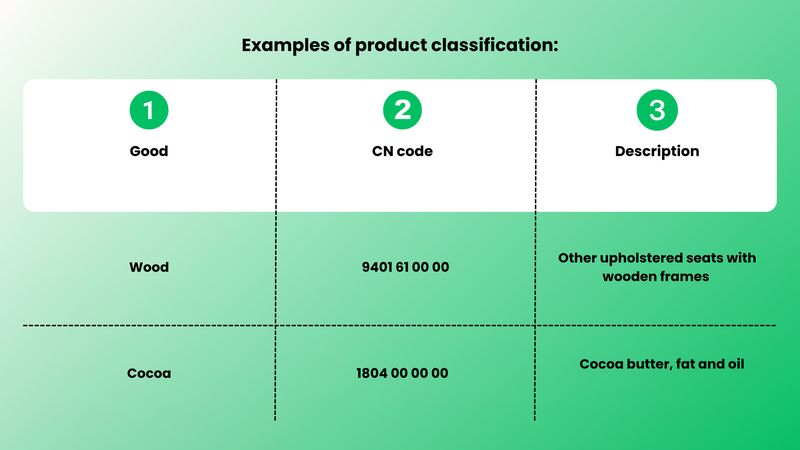 Examples of product classification:

| 1 Good | 2 CN code | 3 Description |
|---|---|---|
| Wood | 9401 61 00 00 | Other upholstered seats with wooden frames |
| Cocoa | 1804 00 00 00 | Cocoa butter, fat and oil |